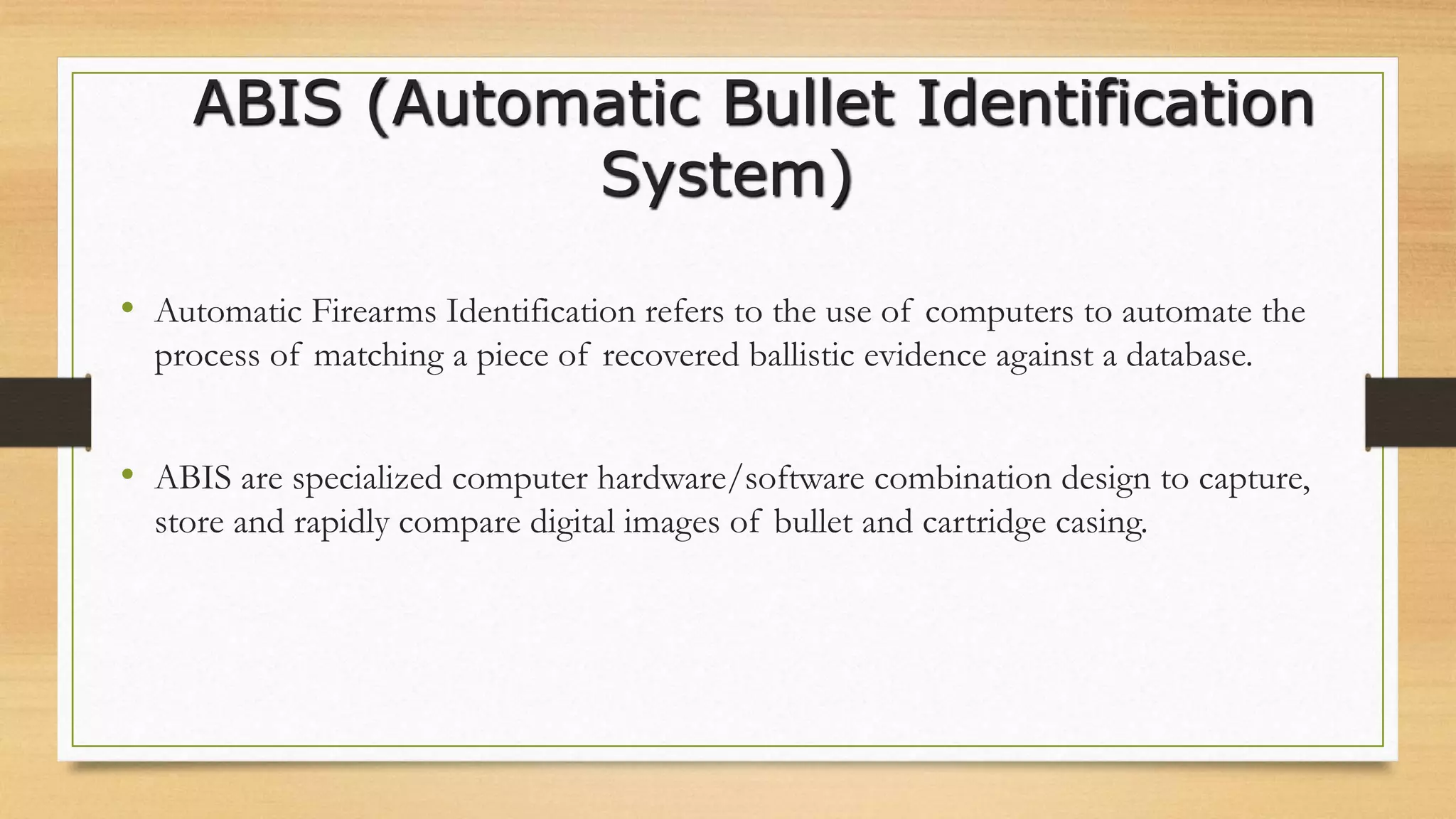 ABIS (Automatic Bullet Identification System)

• Automatic Firearms Identification refers to the use of computers to automate the process of matching a piece of recovered ballistic evidence against a database.

• ABIS are specialized computer hardware/software combination design to capture, store and rapidly compare digital images of bullet and cartridge casing.